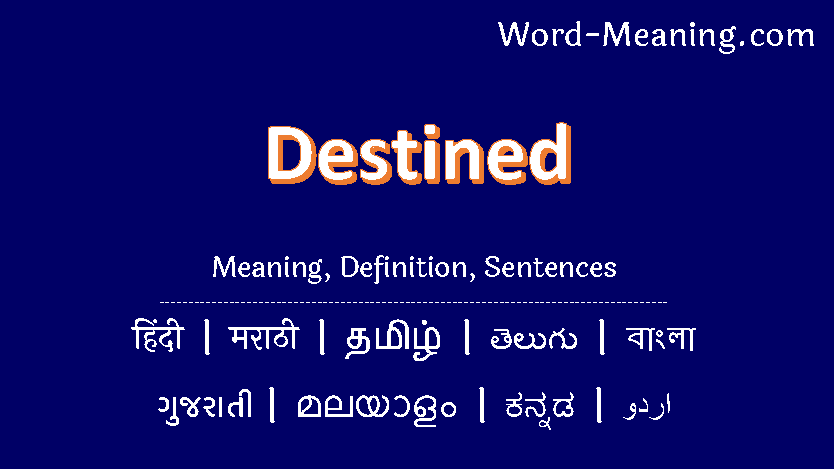 Word-Meaning.com

Destined

Meaning, Definition, Sentences

हिंदी | मराठी | தமிழ் | తెలుగు | বাংলা
ગુજરાતી | മലയാളം | ಕನ್ನಡ | اردو